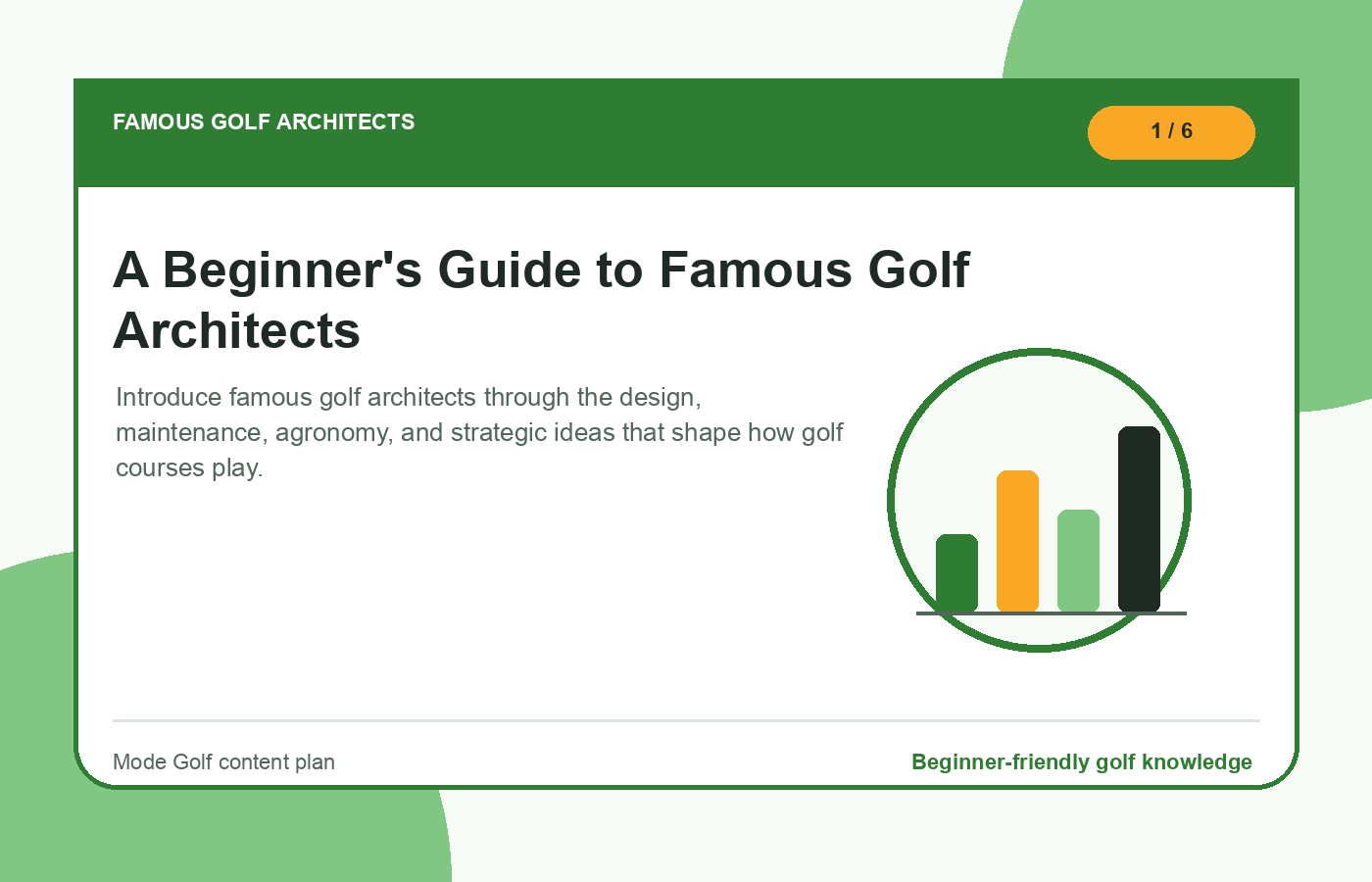 FAMOUS GOLF ARCHITECTS

1 / 6

A Beginner's Guide to Famous Golf Architects

Introduce famous golf architects through the design, maintenance, agronomy, and strategic ideas that shape how golf courses play.

Mode Golf content plan

Beginner-friendly golf knowledge